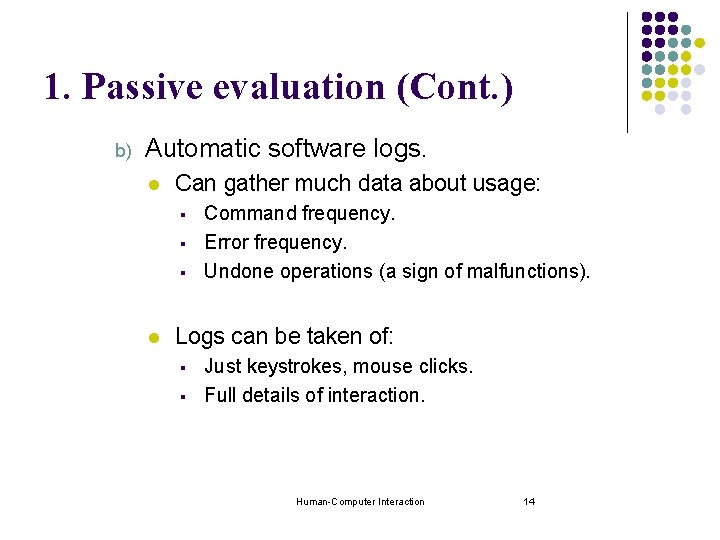 1. Passive evaluation (Cont.)

b) Automatic software logs.

- Can gather much data about usage:
  - Command frequency.
  - Error frequency.
  - Undone operations (a sign of malfunctions).

- Logs can be taken of:
  - Just keystrokes, mouse clicks.
  - Full details of interaction.

Human-Computer Interaction 14